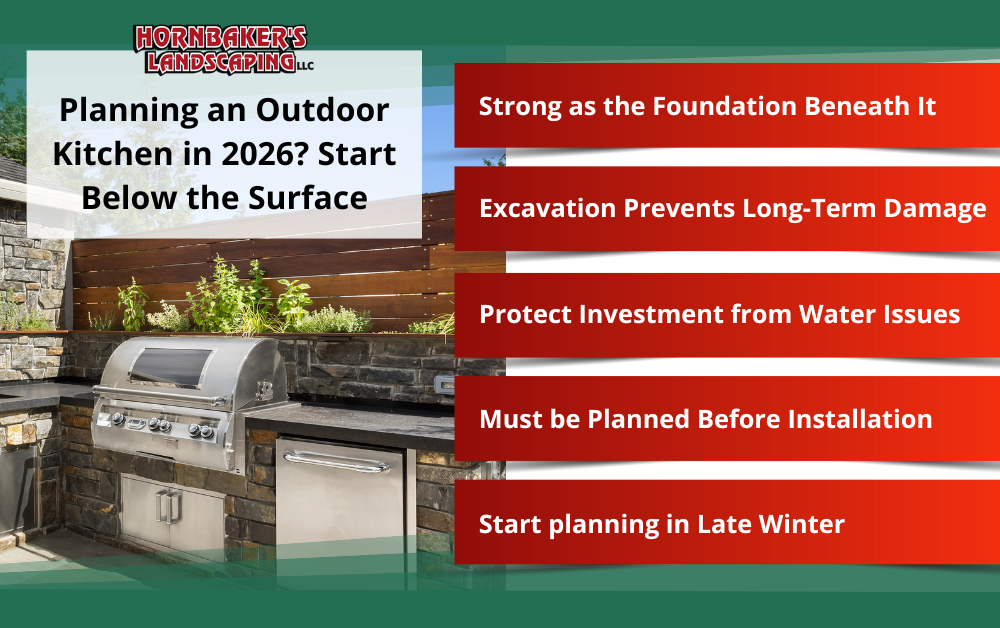 HORNBAKER'S LANDSCAPING LLC

Planning an Outdoor Kitchen in 2026? Start Below the Surface

Strong as the Foundation Beneath It

Excavation Prevents Long-Term Damage

Protect Investment from Water Issues

Must be Planned Before Installation

Start planning in Late Winter